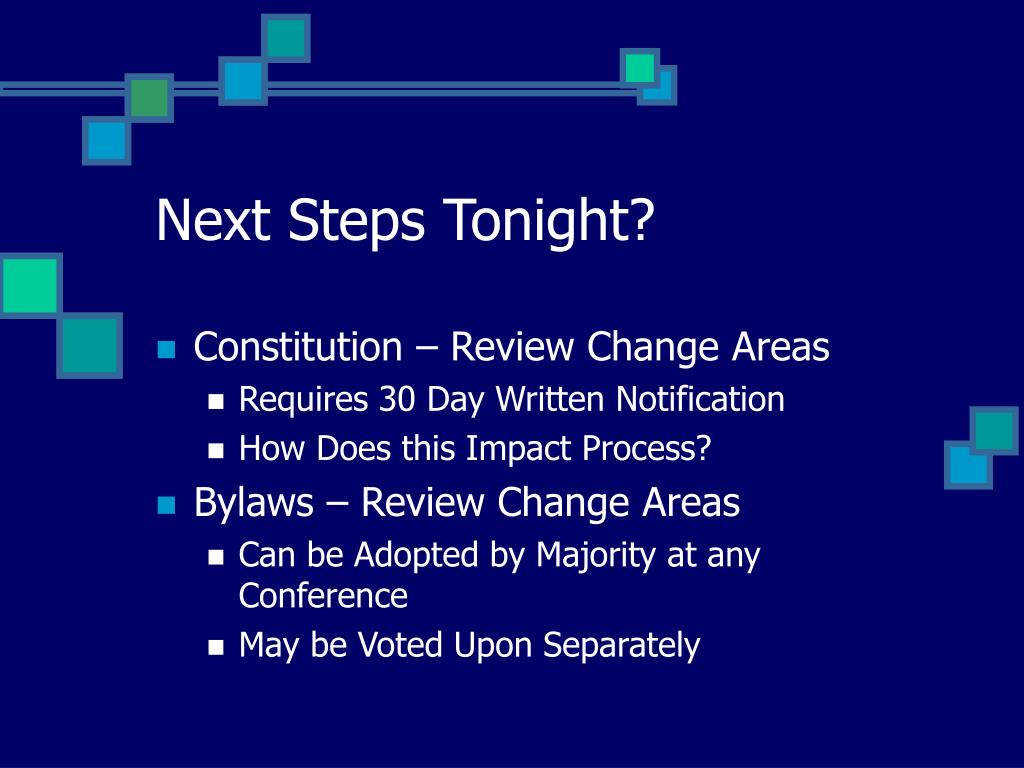 Next Steps Tonight?

- Constitution – Review Change Areas
  - Requires 30 Day Written Notification
  - How Does this Impact Process?
- Bylaws – Review Change Areas
  - Can be Adopted by Majority at any Conference
  - May be Voted Upon Separately